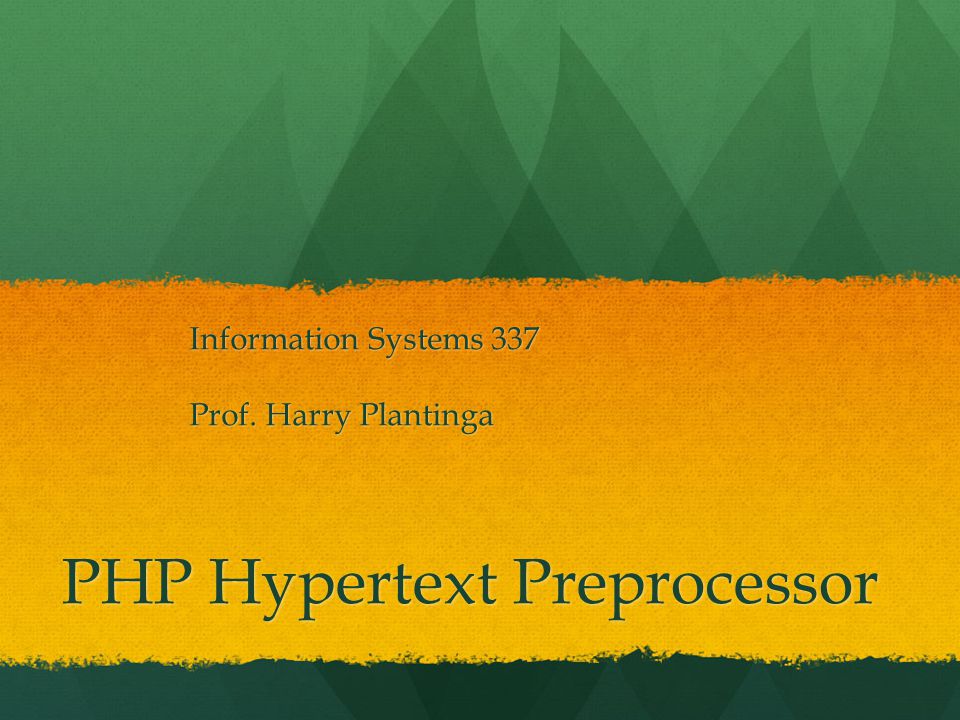 Information Systems 337

Prof. Harry Plantinga

PHP Hypertext Preprocessor